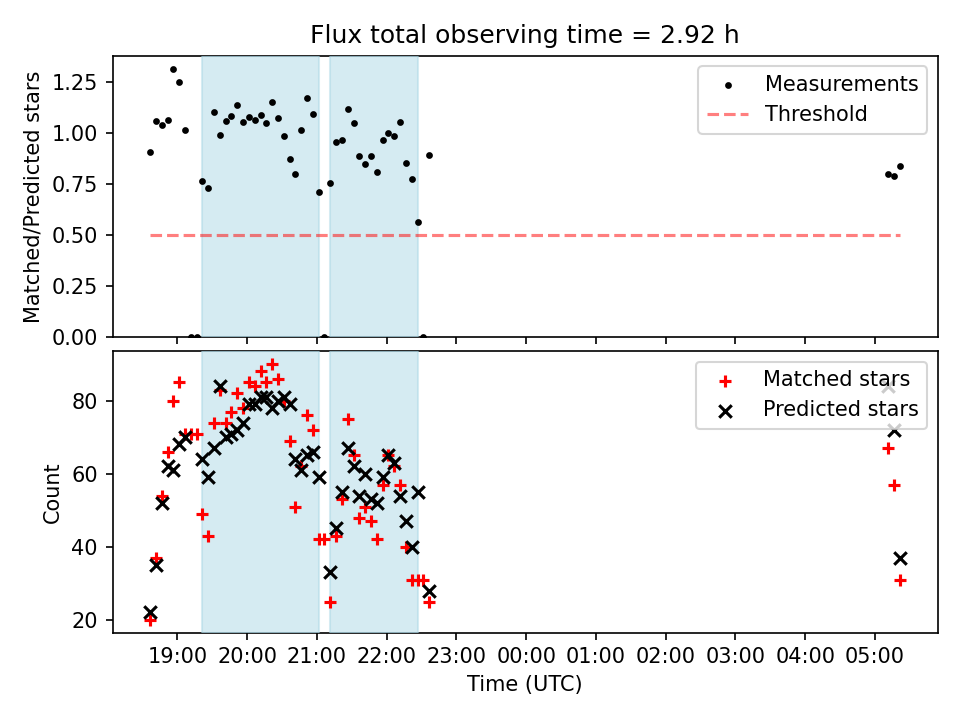 Flux total observing time = 2.92 h

Matched/Predicted stars

1.25
1.00
0.75
0.50
0.25
0.00

Measurements
Threshold

Count

80
60
40
20

Matched stars
Predicted stars

19:00 20:00 21:00 22:00 23:00 00:00 01:00 02:00 03:00 04:00 05:00

Time (UTC)